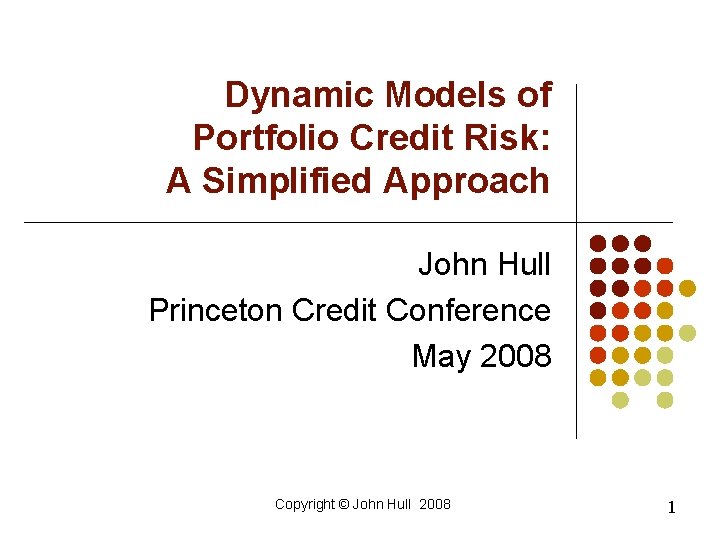 Dynamic Models of Portfolio Credit Risk: A Simplified Approach

John Hull
Princeton Credit Conference
May 2008

Copyright © John Hull 2008

1